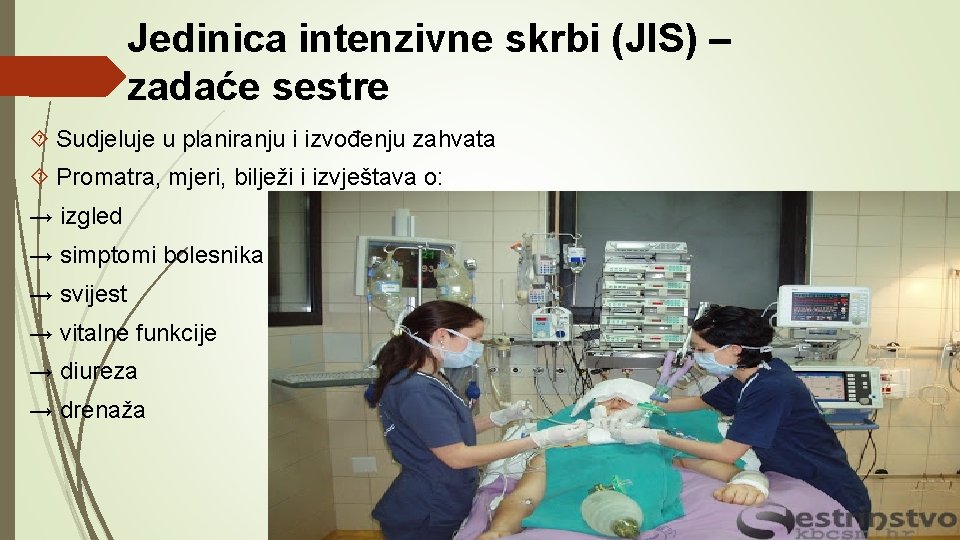 Jedinica intenzivne skrbi (JIS) – zadaće sestre

Sudjeluje u planiranju i izvođenju zahvata

Promatra, mjeri, bilježi i izvještava o:

→ izgled

→ simptomi bolesnika

→ svijest

→ vitalne funkcije

→ diureza

→ drenaža

Sestrinstvo
kbcsm.hr